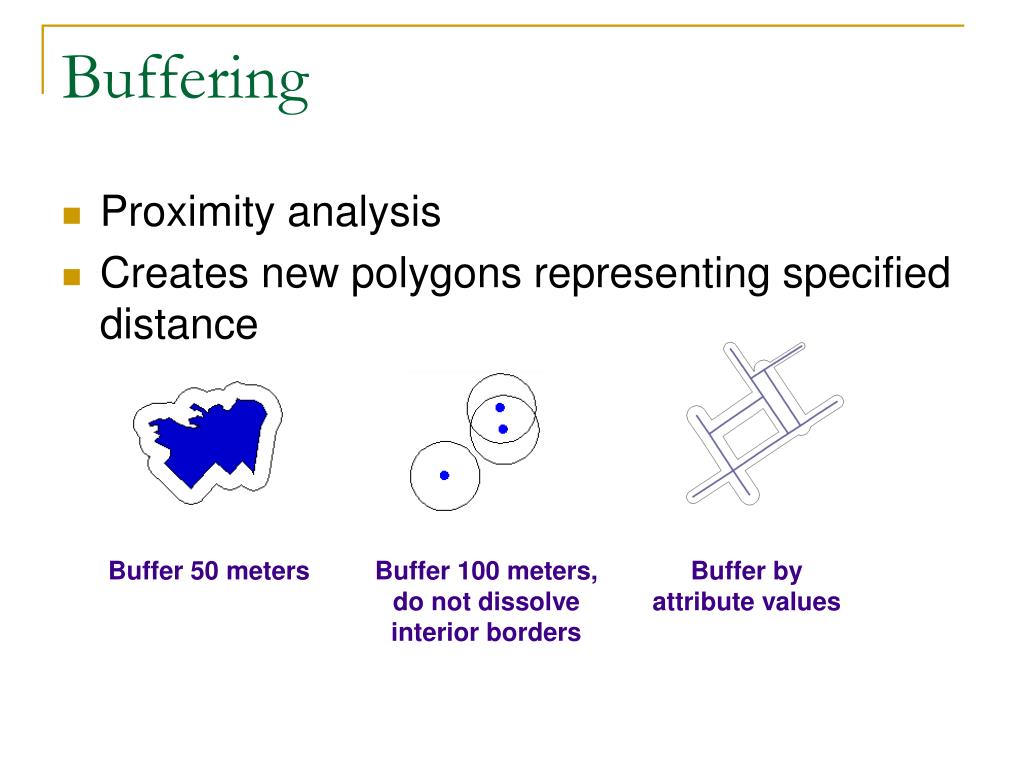 Buffering

Proximity analysis

Creates new polygons representing specified distance

Buffer 50 meters

Buffer 100 meters, do not dissolve interior borders

Buffer by attribute values